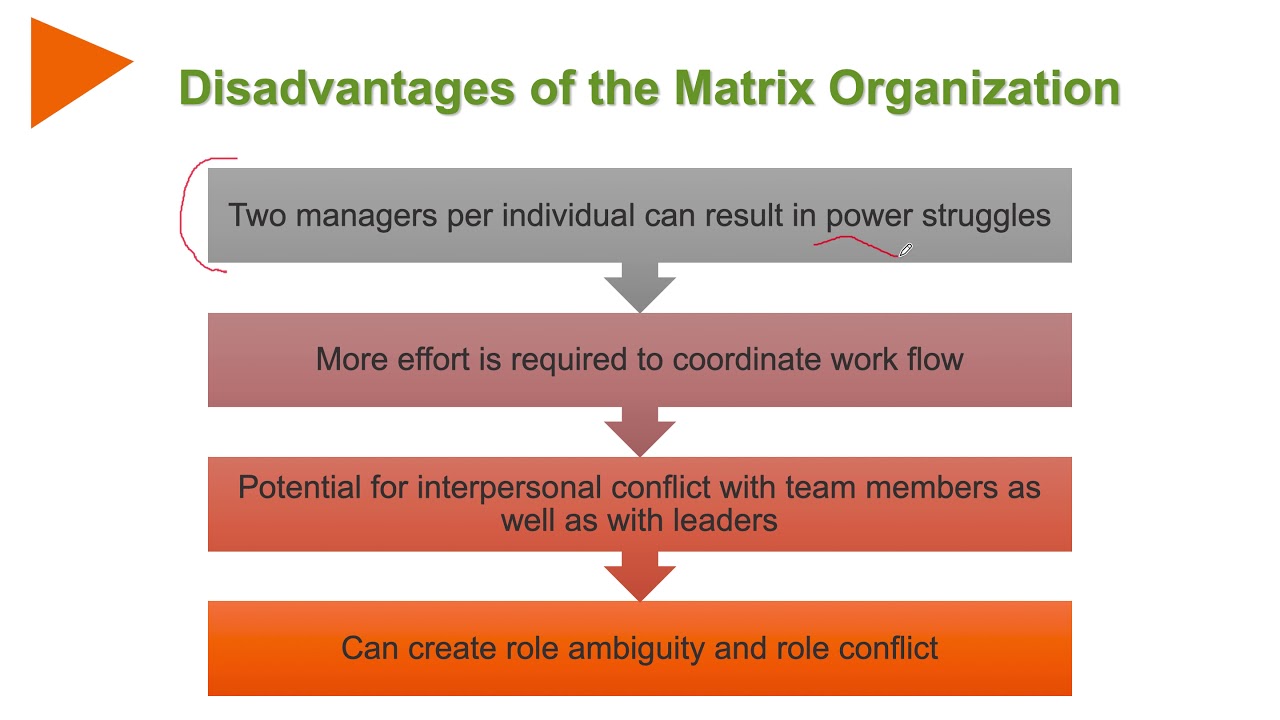 Disadvantages of the Matrix Organization

Two managers per individual can result in power struggles

More effort is required to coordinate work flow

Potential for interpersonal conflict with team members as well as with leaders

Can create role ambiguity and role conflict